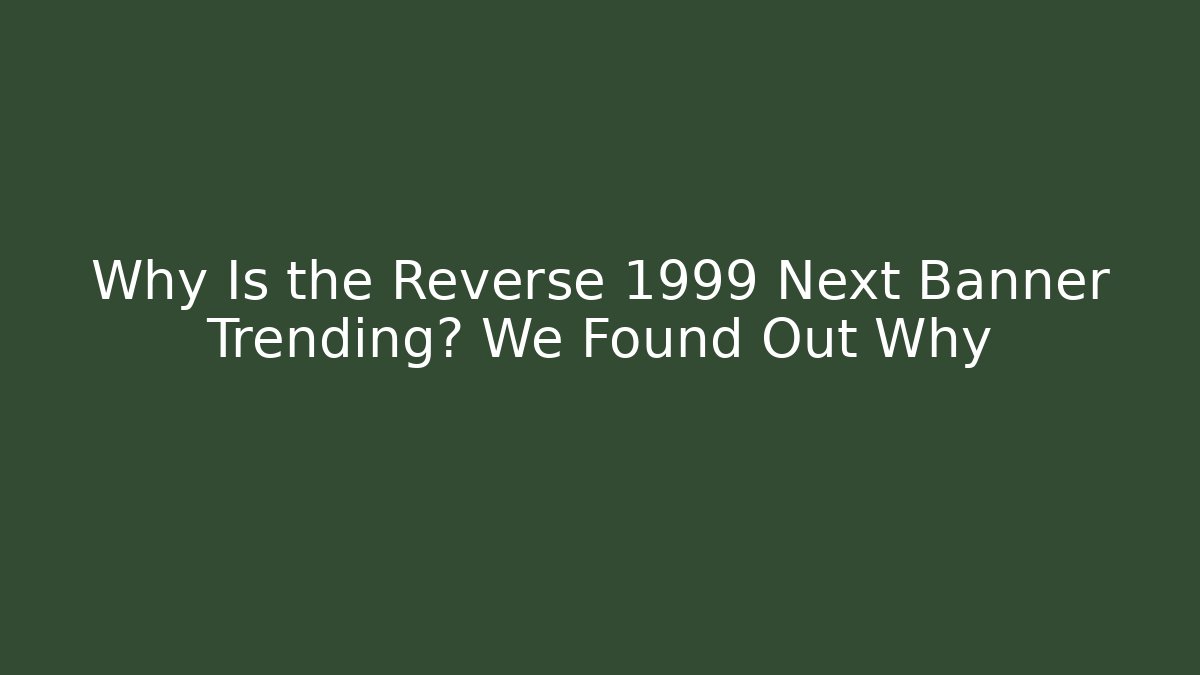 Why Is the Reverse 1999 Next Banner Trending? We Found Out Why